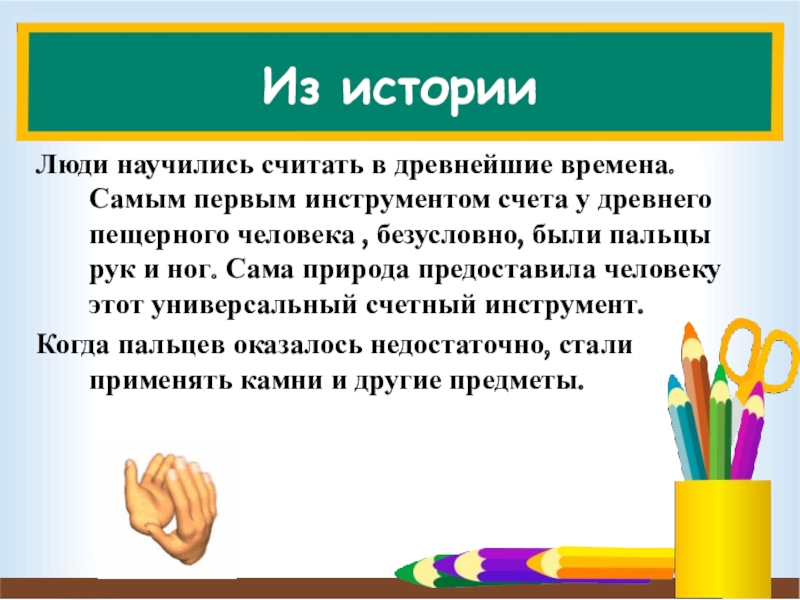 Из истории

Люди научились считать в древнейшие времена. Самым первым инструментом счета у древнего пещерного человека , безусловно, были пальцы рук и ног. Сама природа предоставила человеку этот универсальный счетный инструмент.

Когда пальцев оказалось недостаточно, стали применять камни и другие предметы.